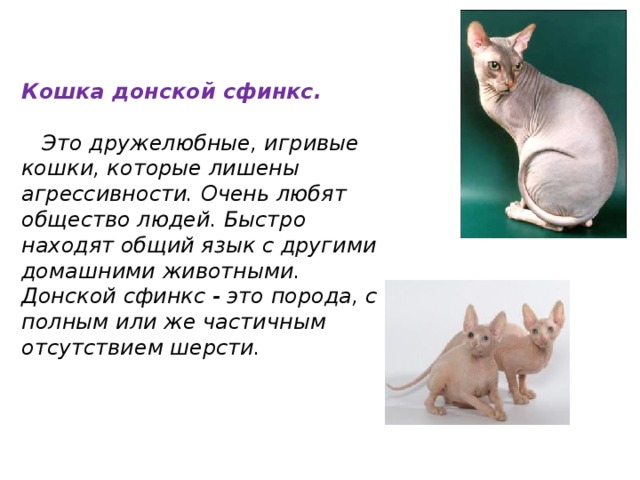 Кошка донской сфинкс.

Это дружелюбные, игривые кошки, которые лишены агрессивности. Очень любят общество людей. Быстро находят общий язык с другими домашними животными. Донской сфинкс - это порода, с полным или же частичным отсутствием шерсти.